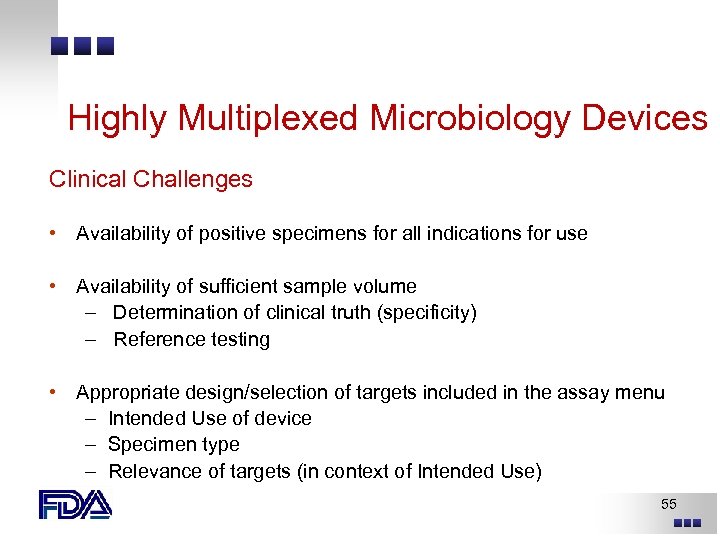 Highly Multiplexed Microbiology Devices

Clinical Challenges

• Availability of positive specimens for all indications for use

• Availability of sufficient sample volume
– Determination of clinical truth (specificity)
– Reference testing

• Appropriate design/selection of targets included in the assay menu
– Intended Use of device
– Specimen type
– Relevance of targets (in context of Intended Use)

FDA

55